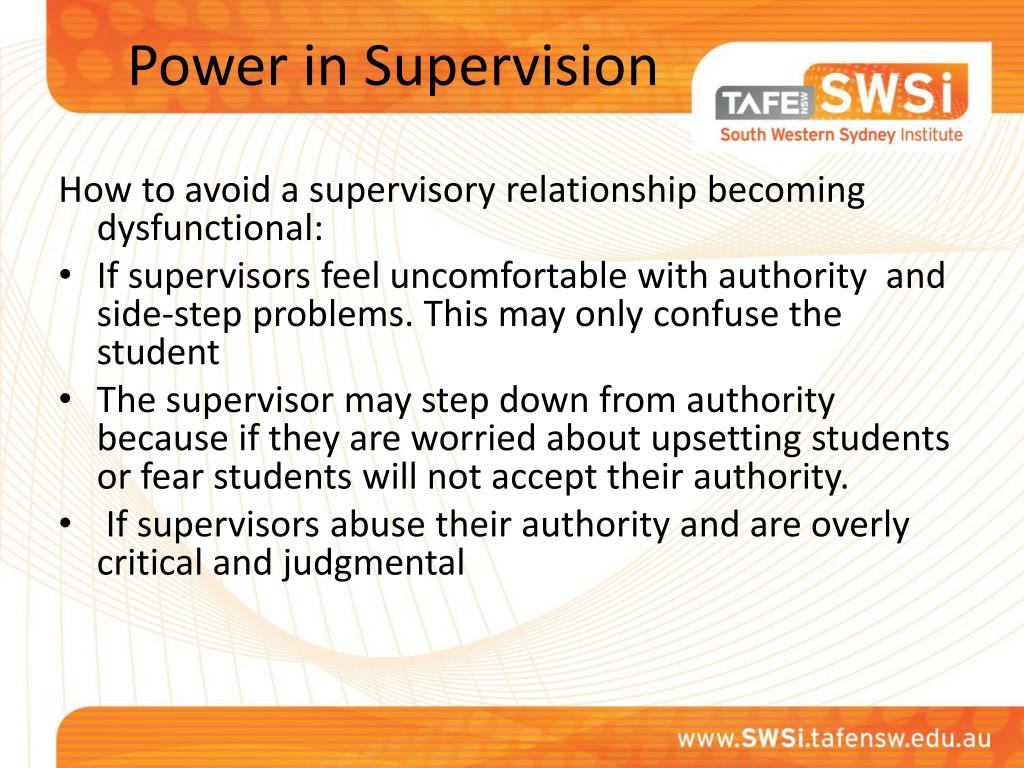 Power in Supervision

TAFE NSW SWSi
South Western Sydney Institute

How to avoid a supervisory relationship becoming dysfunctional:

• If supervisors feel uncomfortable with authority and side-step problems. This may only confuse the student
• The supervisor may step down from authority because if they are worried about upsetting students or fear students will not accept their authority.
• If supervisors abuse their authority and are overly critical and judgmental

www.SWSi.tafensw.edu.au